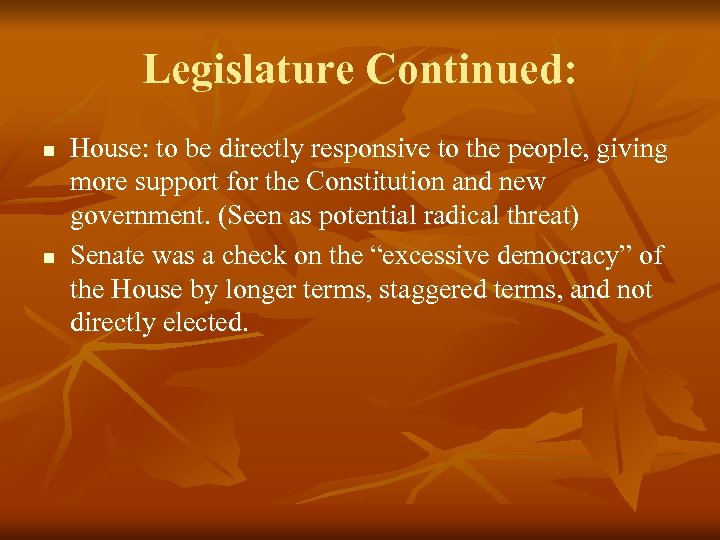 Legislature Continued:

- House: to be directly responsive to the people, giving more support for the Constitution and new government. (Seen as potential radical threat)
- Senate was a check on the “excessive democracy” of the House by longer terms, staggered terms, and not directly elected.